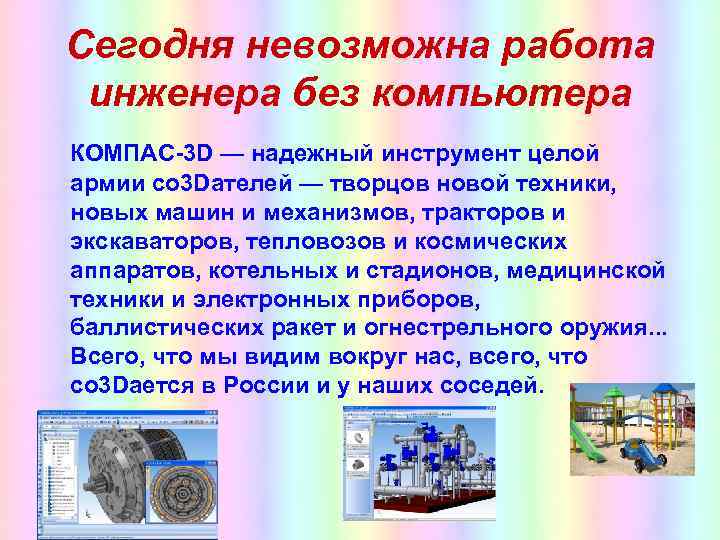 Сегодня невозможна работа инженера без компьютера

КОМПАС-3D — надежный инструмент целой армии со3Dателей — творцов новой техники, новых машин и механизмов, тракторов и экскаваторов, тепловозов и космических аппаратов, котельных и стадионов, медицинской техники и электронных приборов, баллистических ракет и огнестрельного оружия... Всего, что мы видим вокруг нас, всего, что со3Dается в России и у наших соседей.